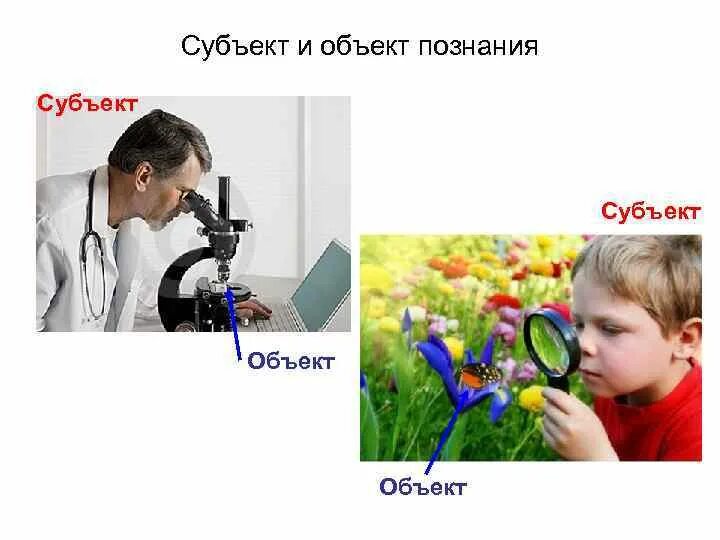 Субъект и объект познания

Субъект

Объект

Субъект

Объект